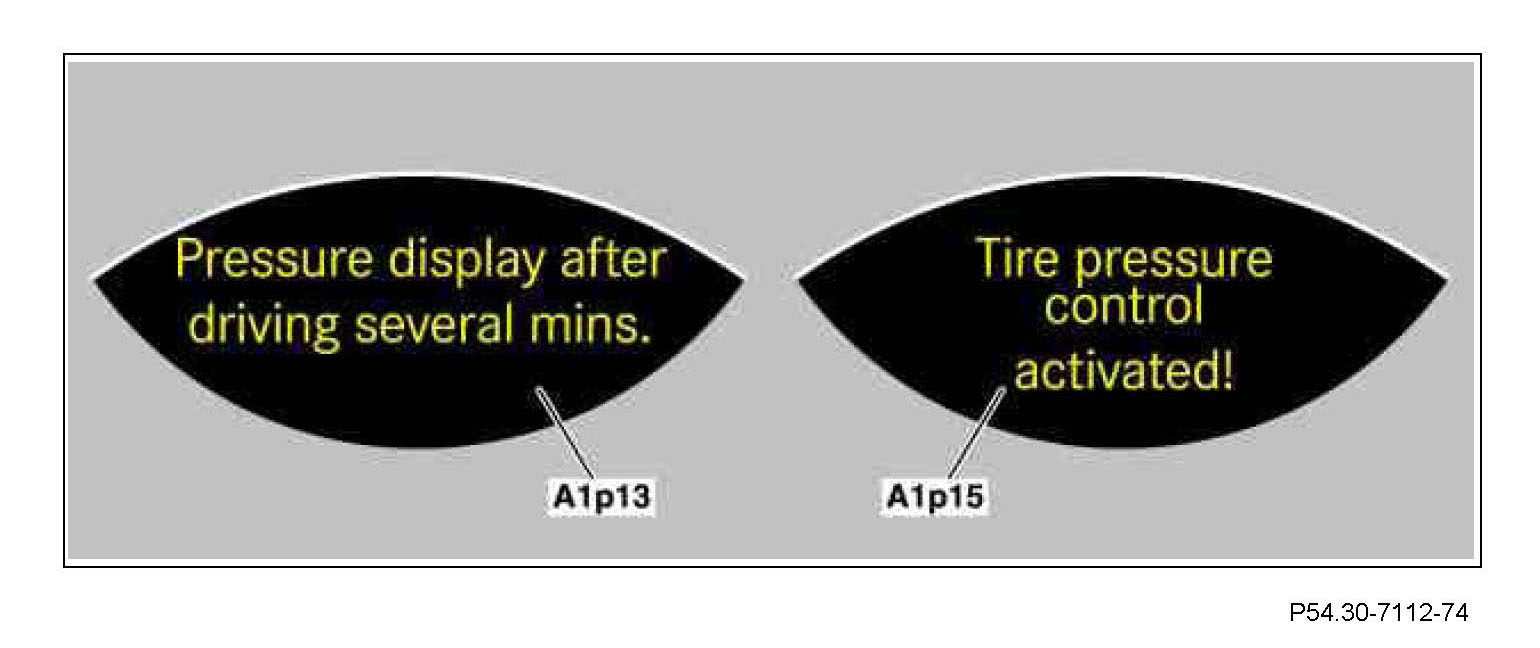 Pressure display after driving several mins.

A1p13

Tire pressure control activated!

A1p15

P54.30-7112-74